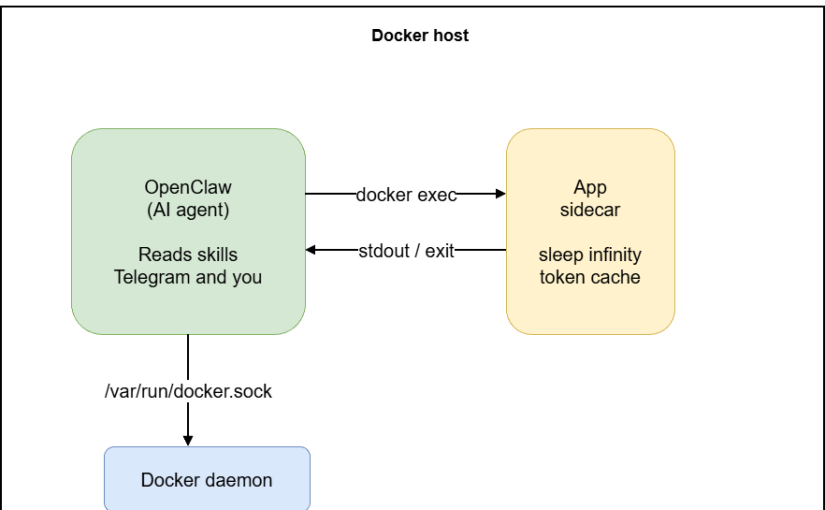 Docker host

OpenClaw
(AI agent)

Reads skills
Telegram and you

docker exec

stdout / exit

App
sidecar

sleep infinity
token cache

/var/run/docker.sock

Docker daemon